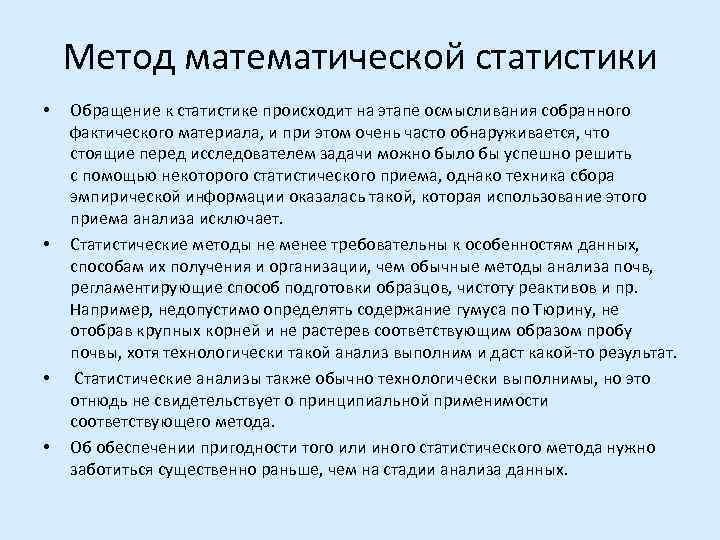 Метод математической статистики

• Обращение к статистике происходит на этапе осмысливания собранного фактического материала, и при этом очень часто обнаруживается, что стоящие перед исследователем задачи можно было бы успешно решить с помощью некоторого статистического приема, однако техника сбора эмпирической информации оказалась такой, которая использование этого приема анализа исключает.

• Статистические методы не менее требовательны к особенностям данных, способам их получения и организации, чем обычные методы анализа почв, регламентирующие способ подготовки образцов, чистоту реактивов и пр. Например, недопустимо определять содержание гумуса по Тюрину, не отобрав крупных корней и не растерев соответствующим образом пробу почвы, хотя технологически такой анализ выполним и даст какой-то результат.

• Статистические анализы также обычно технологически выполнимы, но это отнюдь не свидетельствует о принципиальной применимости соответствующего метода.

• Об обеспечении пригодности того или иного статистического метода нужно заботиться существенно раньше, чем на стадии анализа данных.